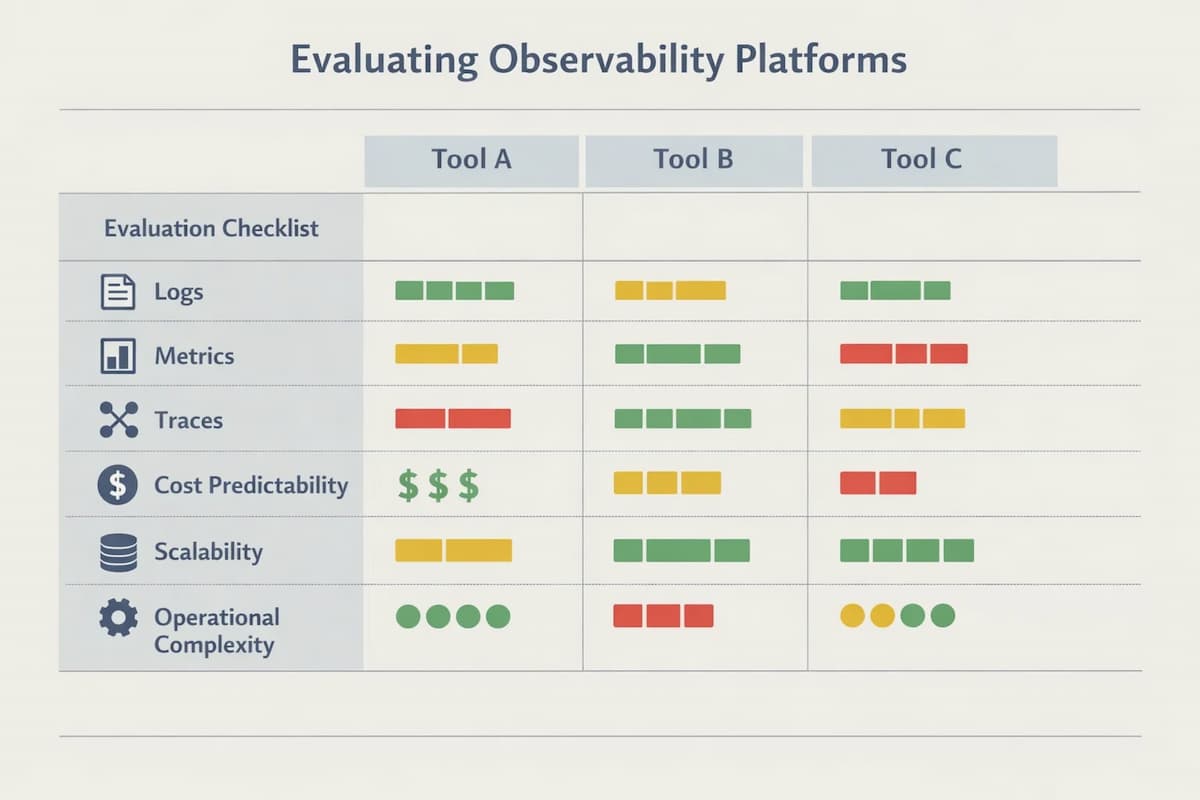 Evaluating Observability Platforms

| | Tool A | Tool B | Tool C |
|---|---|---|---|
| Evaluation Checklist | | | |
| Logs | | | |
| Metrics | | | |
| Traces | | | |
| Cost Predictability | $ $ $ | | |
| Scalability | | | |
| Operational Complexity | | | |